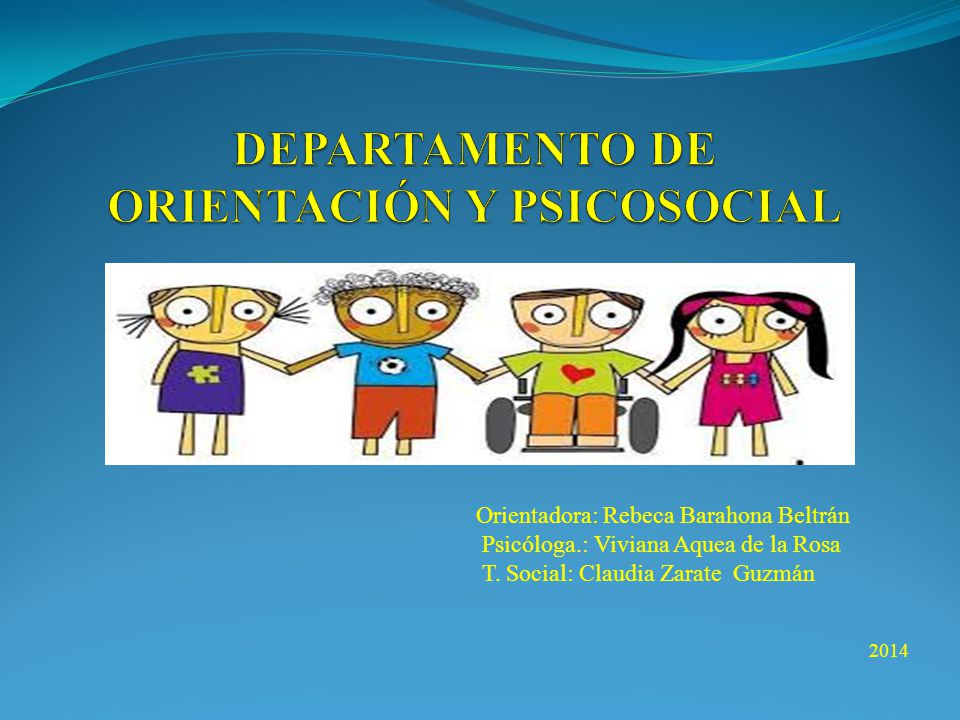 DEPARTAMENTO DE ORIENTACIÓN Y PSICOSOCIAL

Orientadora: Rebeca Barahona Beltrán
Psicóloga.: Viviana Aquea de la Rosa
T. Social: Claudia Zarate Guzmán

2014